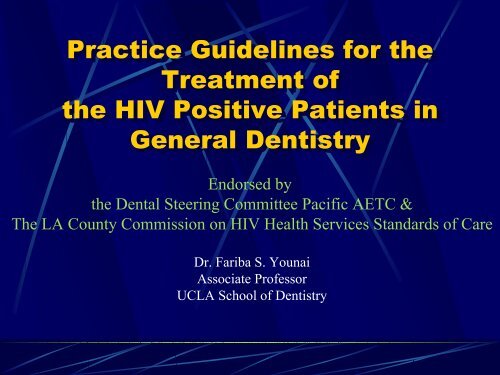 Practice Guidelines for the Treatment of the HIV Positive Patients in General Dentistry

Endorsed by
the Dental Steering Committee Pacific AETC &
The LA County Commission on HIV Health Services Standards of Care

Dr. Fariba S. Younai
Associate Professor
UCLA School of Dentistry